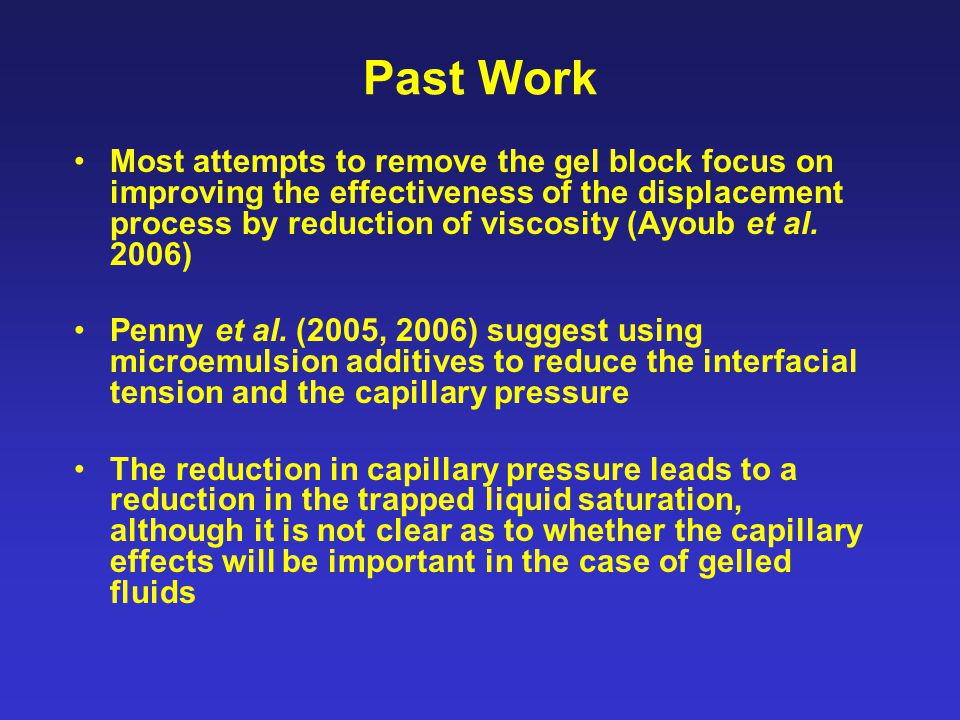 Past Work

• Most attempts to remove the gel block focus on improving the effectiveness of the displacement process by reduction of viscosity (Ayoub et al. 2006)

• Penny et al. (2005, 2006) suggest using microemulsion additives to reduce the interfacial tension and the capillary pressure

• The reduction in capillary pressure leads to a reduction in the trapped liquid saturation, although it is not clear as to whether the capillary effects will be important in the case of gelled fluids